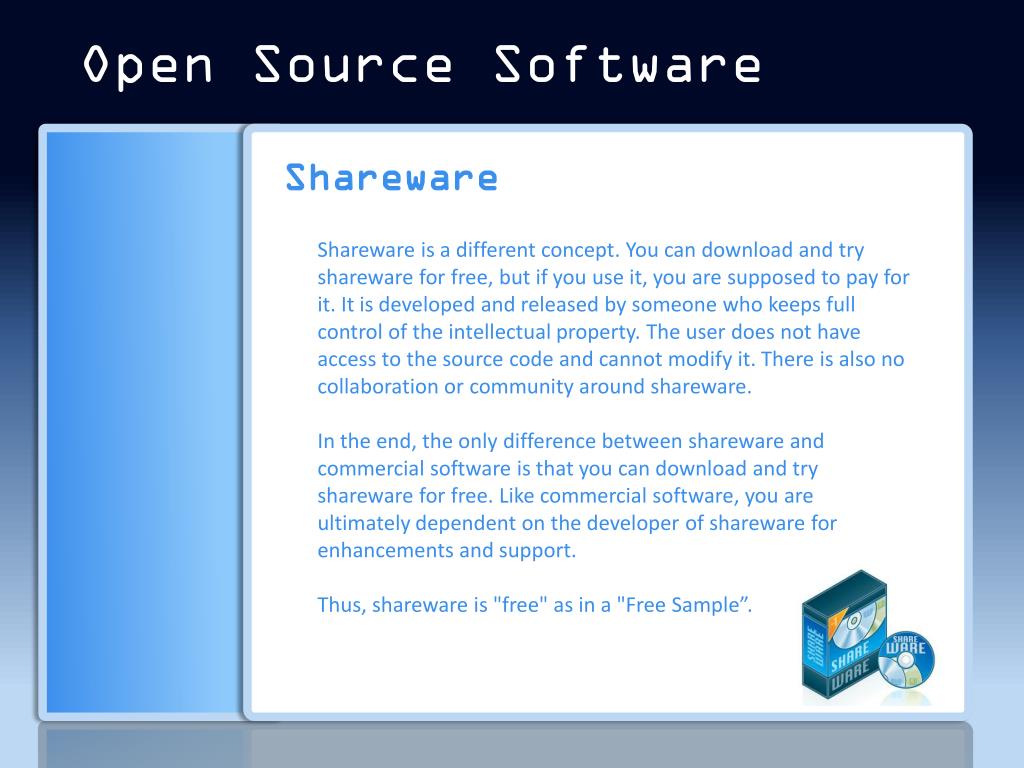 Open Source Software

Shareware

Shareware is a different concept. You can download and try shareware for free, but if you use it, you are supposed to pay for it. It is developed and released by someone who keeps full control of the intellectual property. The user does not have access to the source code and cannot modify it. There is also no collaboration or community around shareware.

In the end, the only difference between shareware and commercial software is that you can download and try shareware for free. Like commercial software, you are ultimately dependent on the developer of shareware for enhancements and support.

Thus, shareware is "free" as in a "Free Sample”.

SHARE WARE

SHARE WARE